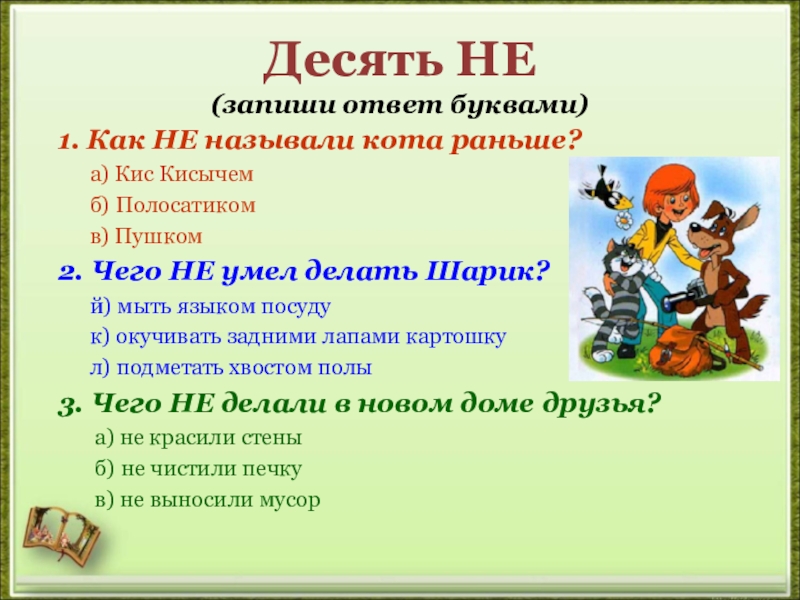 Десять НЕ
(запиши ответ буквами)

1. Как НЕ называли кота раньше?
а) Кис Кисычем
б) Полосатиком
в) Пушком

2. Чего НЕ умел делать Шарик?
й) мыть языком посуду
к) окучивать задними лапами картошку
л) подметать хвостом полы

3. Чего НЕ делали в новом доме друзья?
а) не красили стены
б) не чистили печку
в) не выносили мусор